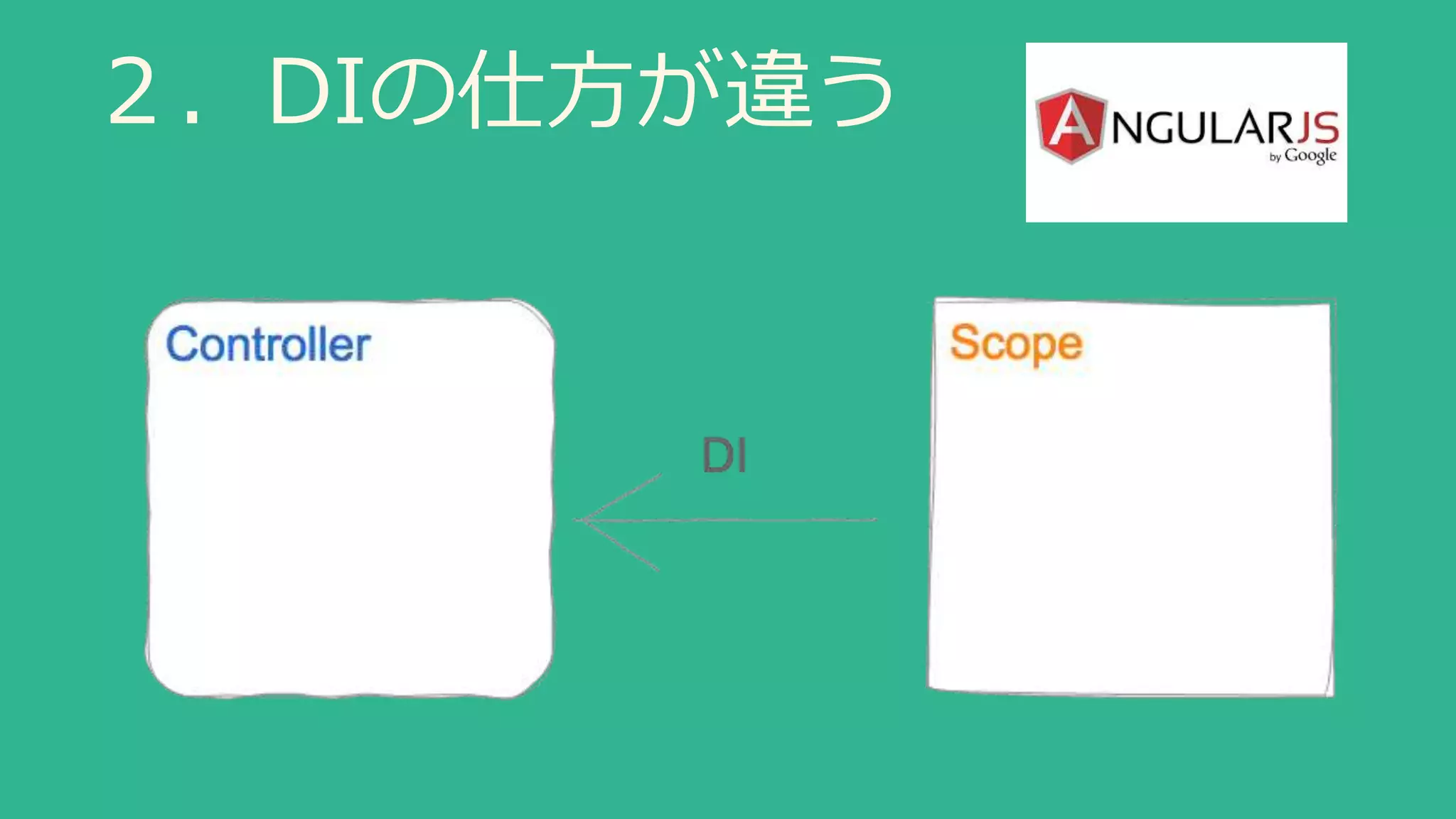 2．DIの仕方が違う

ANGULARJS
by Google

Controller

DI

Scope